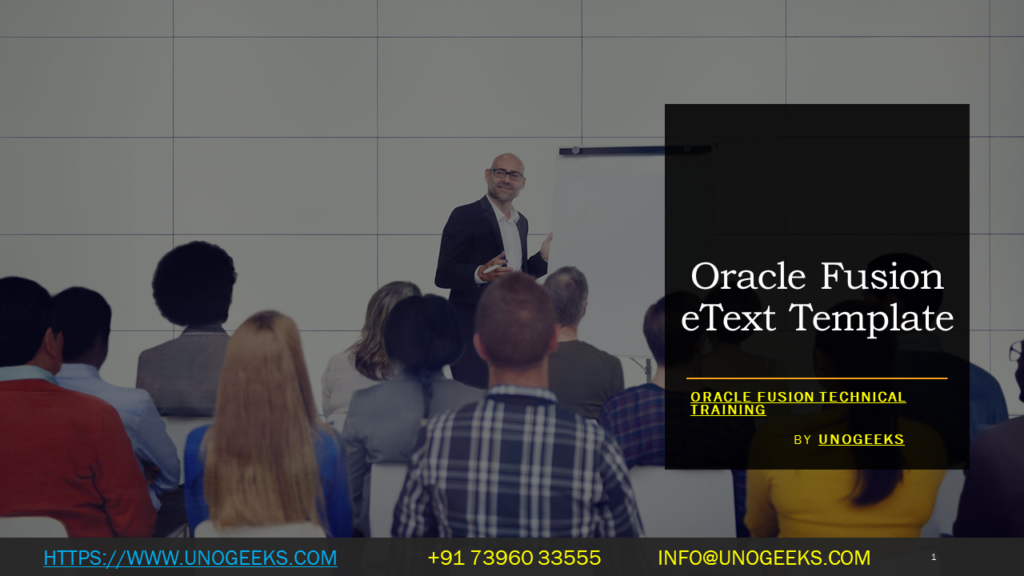 Oracle Fusion eText Template

ORACLE FUSION TECHNICAL TRAINING

BY UNOGEEKS

HTTPS://WWW.UNOGEEKS.COM +91 73960 33555 INFO@UNOGEEKS.COM 1